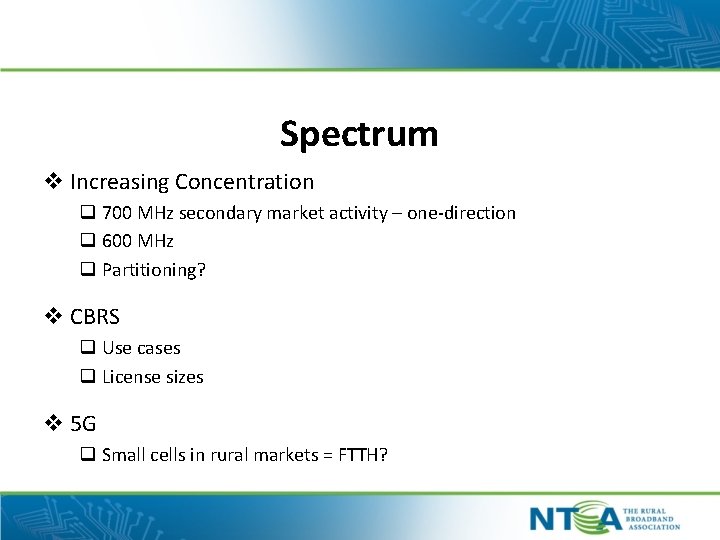 Spectrum

❖ Increasing Concentration

❑ 700 MHz secondary market activity – one-direction

❑ 600 MHz

❑ Partitioning?

❖ CBRS

❑ Use cases

❑ License sizes

❖ 5G

❑ Small cells in rural markets = FTTH?

NTCA THE RURAL BROADBAND ASSOCIATION